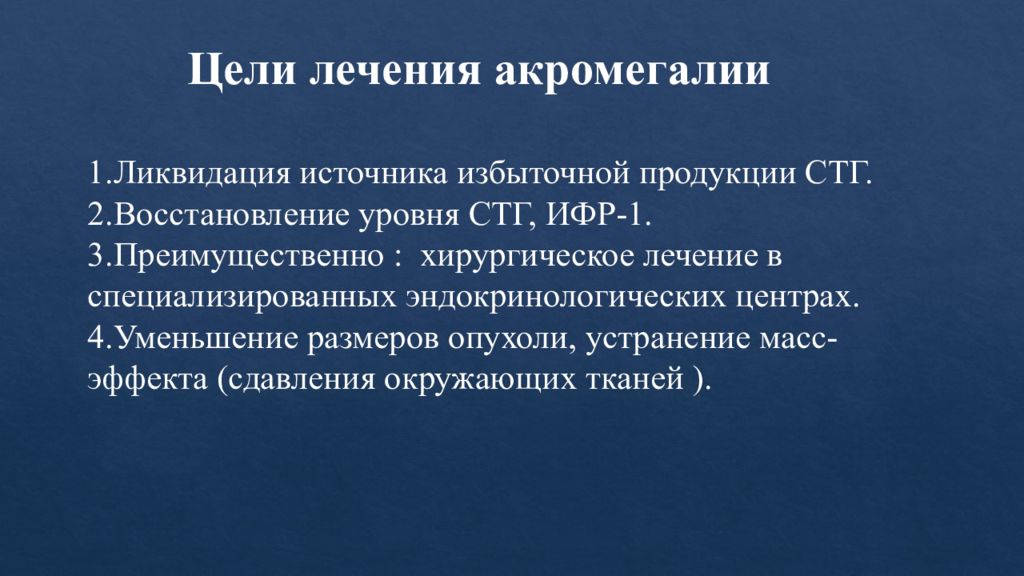 Цели лечения акромегалии

1.Ликвидация источника избыточной продукции СТГ.
2.Восстановление уровня СТГ, ИФР-1.
3.Преимущественно : хирургическое лечение в специализированных эндокринологических центрах.
4.Уменьшение размеров опухоли, устранение масс-эффекта (сдавления окружающих тканей ).